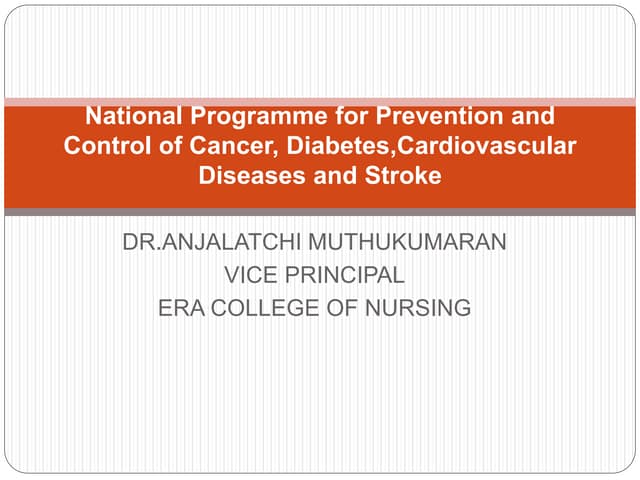 National Programme for Prevention and Control of Cancer, Diabetes,Cardiovascular Diseases and Stroke

DR.ANJALATCHI MUTHUKUMARAN
VICE PRINCIPAL
ERA COLLEGE OF NURSING